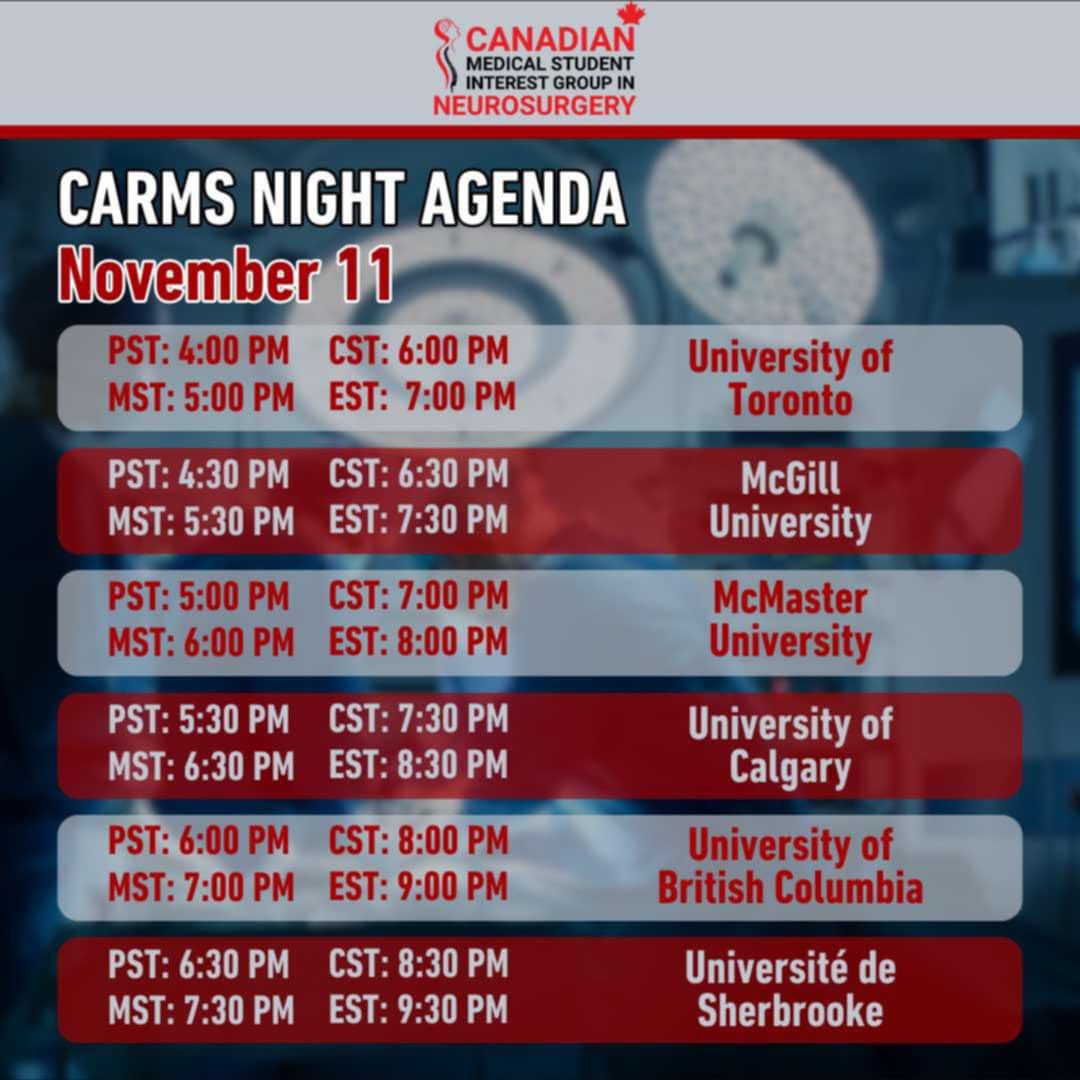 CANADIAN
MEDICAL STUDENT
INTEREST GROUP IN
NEUROSURGERY

CARMS NIGHT AGENDA
November 11

PST: 4:00 PM CST: 6:00 PM
MST: 5:00 PM EST: 7:00 PM
University of Toronto

PST: 4:30 PM CST: 6:30 PM
MST: 5:30 PM EST: 7:30 PM
McGill University

PST: 5:00 PM CST: 7:00 PM
MST: 6:00 PM EST: 8:00 PM
McMaster University

PST: 5:30 PM CST: 7:30 PM
MST: 6:30 PM EST: 8:30 PM
University of Calgary

PST: 6:00 PM CST: 8:00 PM
MST: 7:00 PM EST: 9:00 PM
University of British Columbia

PST: 6:30 PM CST: 8:30 PM
MST: 7:30 PM EST: 9:30 PM
Université de Sherbrooke